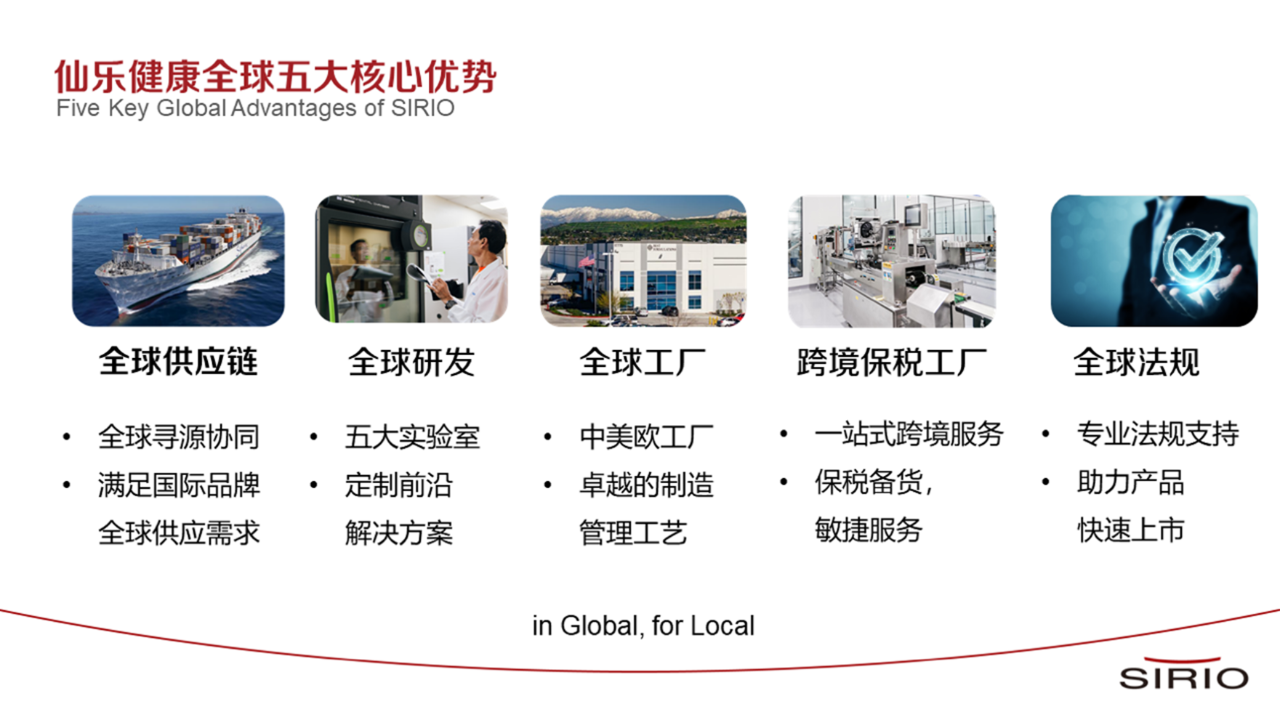 仙乐健康全球五大核心优势
Five Key Global Advantages of SIRIO

全球供应链
• 全球寻源协同
• 满足国际品牌全球供应需求

全球研发
• 五大实验室
• 定制前沿解决方案

全球工厂
• 中美欧工厂
• 卓越的制造管理工艺

跨境保税工厂
• 一站式跨境服务
• 保税备货，敏捷服务

全球法规
• 专业法规支持
• 助力产品快速上市

in Global, for Local

SIRIO